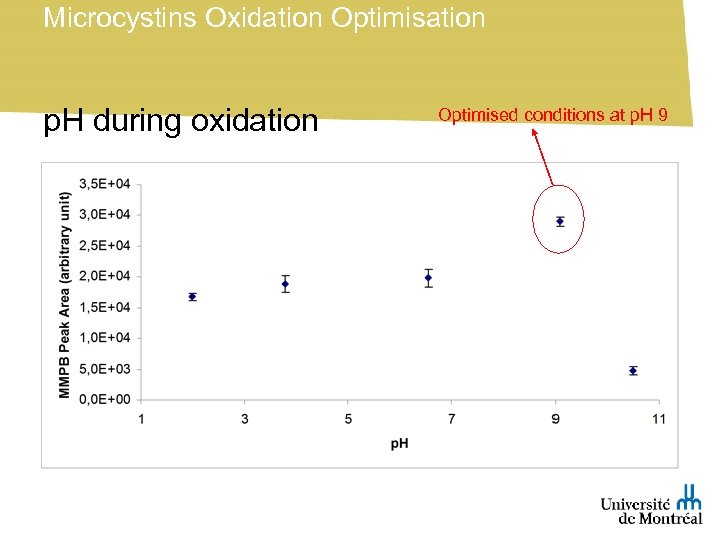 Microcystins Oxidation Optimisation

pH during oxidation

Optimised conditions at pH 9

MMPB Peak Area (arbitrary unit)

3,5E+04
3,0E+04
2,5E+04
2,0E+04
1,5E+04
1,0E+04
5,0E+03
0,0E+00

1
3
5
7
9
11

pH

Université de Montréal